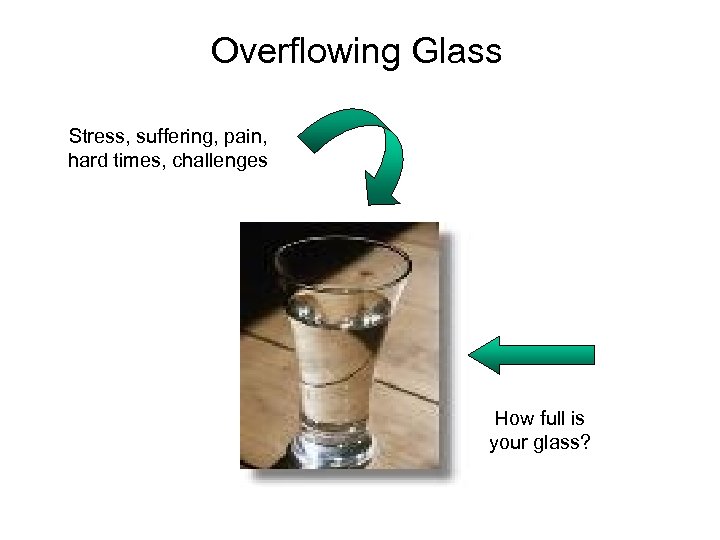 Overflowing Glass

Stress, suffering, pain, hard times, challenges

How full is your glass?